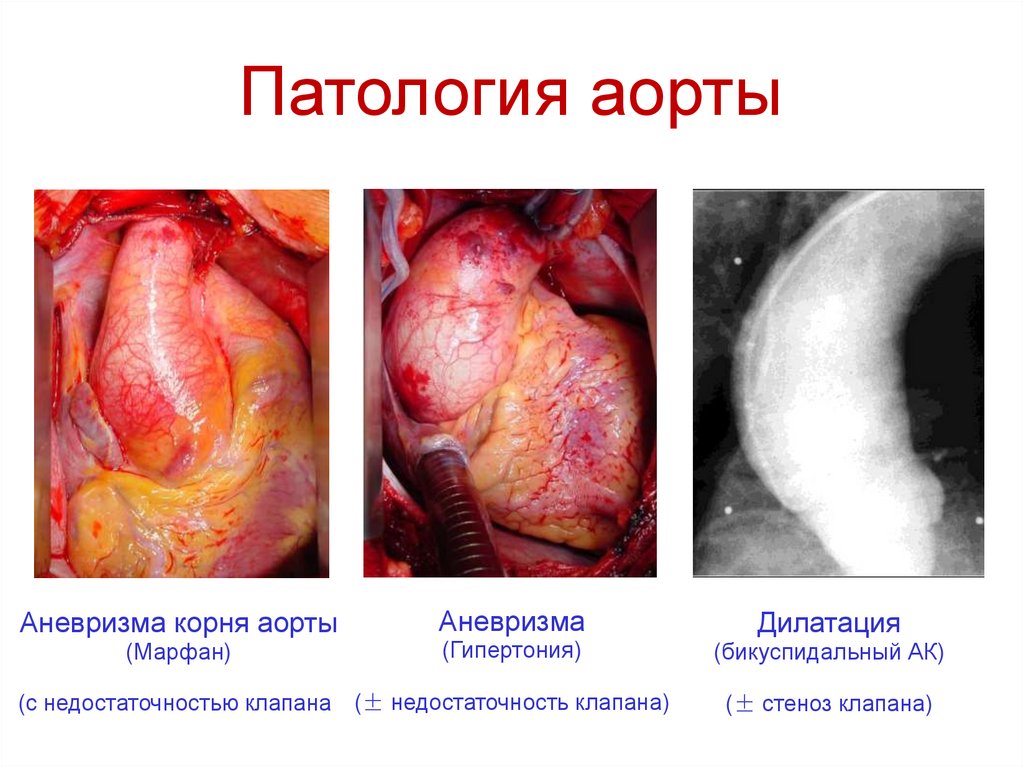 Патология аорты

Аневризма корня аорты
(Марфан)

(с недостаточностью клапана

Аневризма
(Гипертония)

($\pm$ недостаточность клапана)

Дилатация
(бикуспидальный АК)

($\pm$ стеноз клапана)